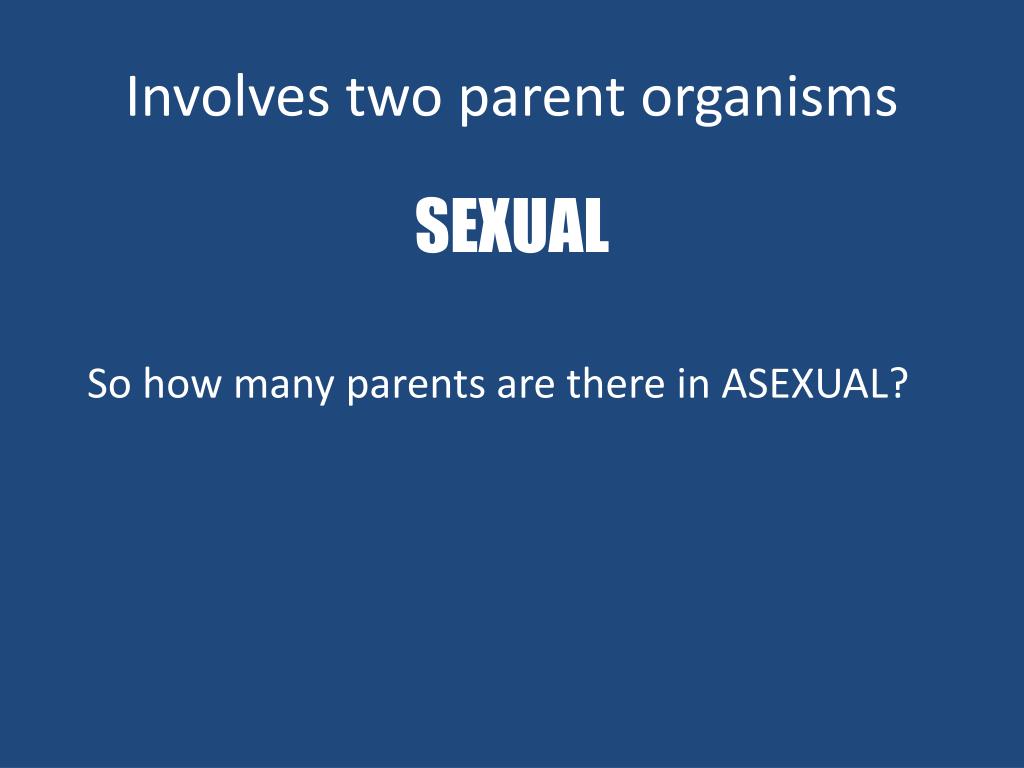 Involves two parent organisms

SEXUAL

So how many parents are there in ASEXUAL?